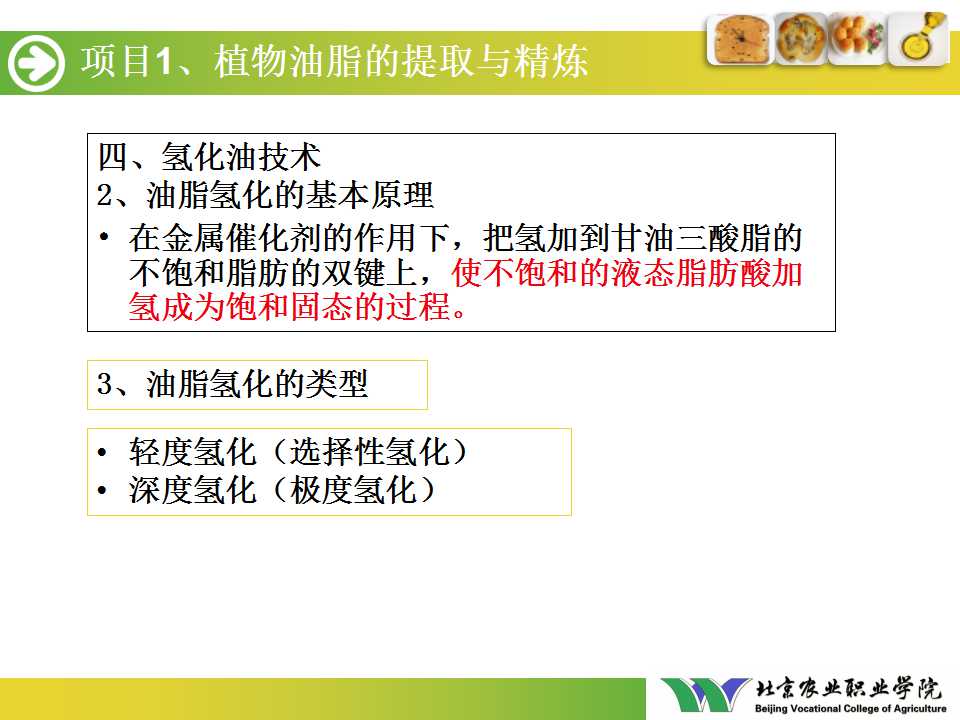 项目1、植物油脂的提取与精炼

四、氢化油技术
2、油脂氢化的基本原理
• 在金属催化剂的作用下，把氢加到甘油三酸脂的不饱和脂肪的双键上，使不饱和的液态脂肪酸加氢成为饱和固态的过程。

3、油脂氢化的类型

• 轻度氢化（选择性氢化）
• 深度氢化（极度氢化）

北京农业职业学院
Beijing Vocational College of Agriculture